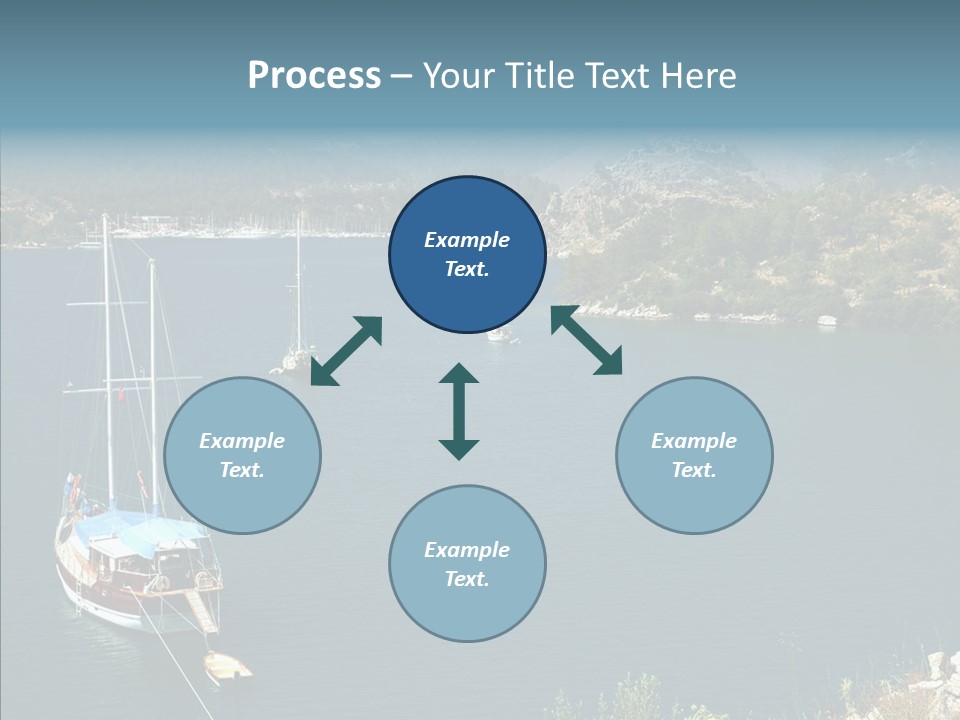 Process – Your Title Text Here

Example Text.

Example Text.

Example Text.

Example Text.